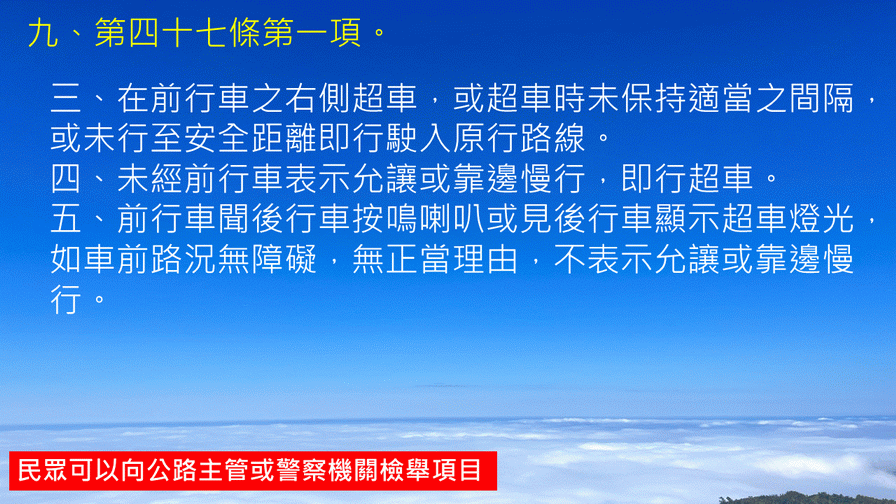 九、第四十七條第一項。

三、在前行車之右側超車，或超車時未保持適當之間隔，或未行至安全距離即行駛入原行路線。
四、未經前行車表示允讓或靠邊慢行，即行超車。
五、前行車聞後行車按鳴喇叭或見後行車顯示超車燈光，如車前路況無障礙，無正當理由，不表示允讓或靠邊慢行。

民眾可以向公路主管或警察機關檢舉項目